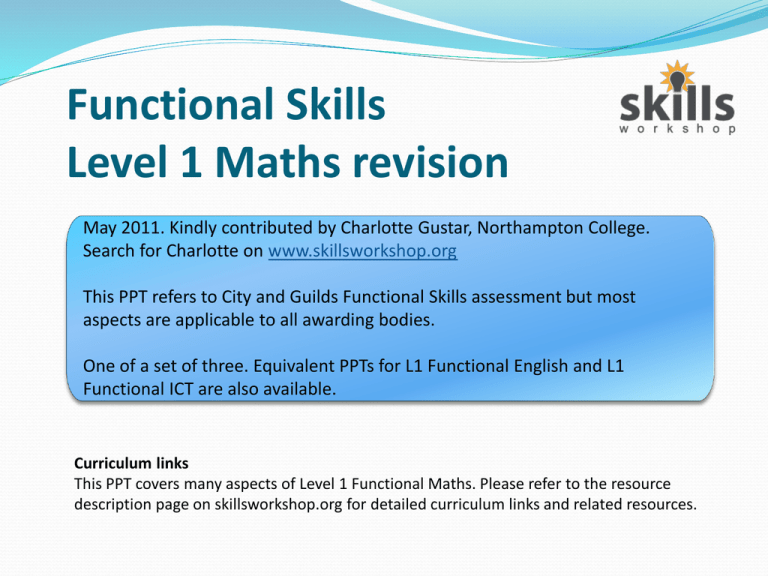 Functional Skills
Level 1 Maths revision

skills
workshop

May 2011. Kindly contributed by Charlotte Gustar, Northampton College. Search for Charlotte on www.skillsworkshop.org

This PPT refers to City and Guilds Functional Skills assessment but most aspects are applicable to all awarding bodies.

One of a set of three. Equivalent PPTs for L1 Functional English and L1 Functional ICT are also available.

Curriculum links
This PPT covers many aspects of Level 1 Functional Maths. Please refer to the resource description page on skillsworkshop.org for detailed curriculum links and related resources.